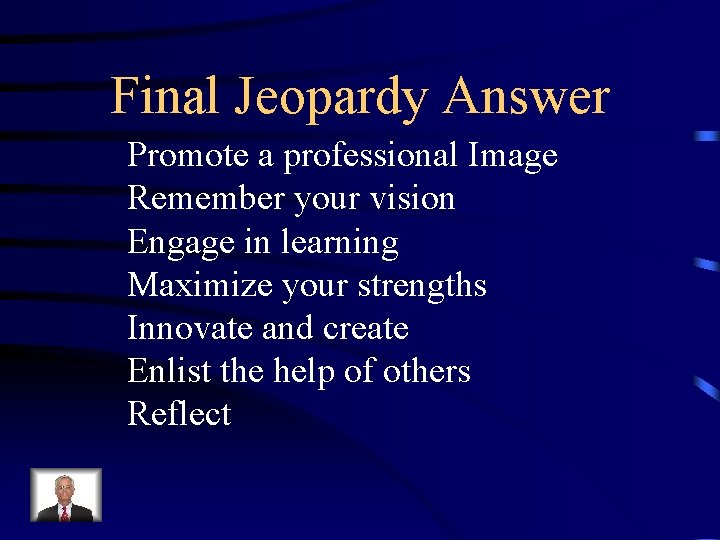 Final Jeopardy Answer

Promote a professional Image
Remember your vision
Engage in learning
Maximize your strengths
Innovate and create
Enlist the help of others
Reflect